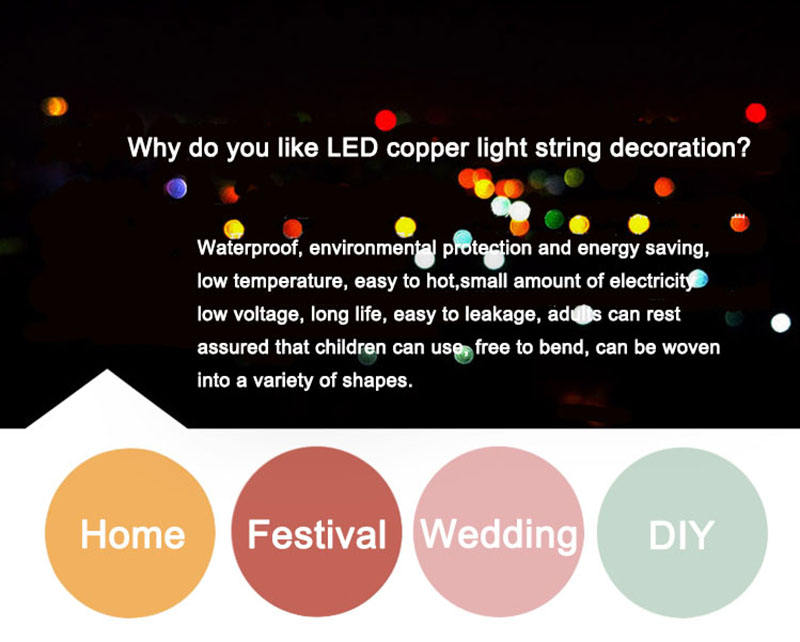 Why do you like LED copper light string decoration?

Waterproof, environmental protection and energy saving, low temperature, easy to hot,small amount of electricity low voltage, long life, easy to leakage, adults can rest assured that children can use, free to bend, can be woven into a variety of shapes.

Home

Festival

Wedding

DIY